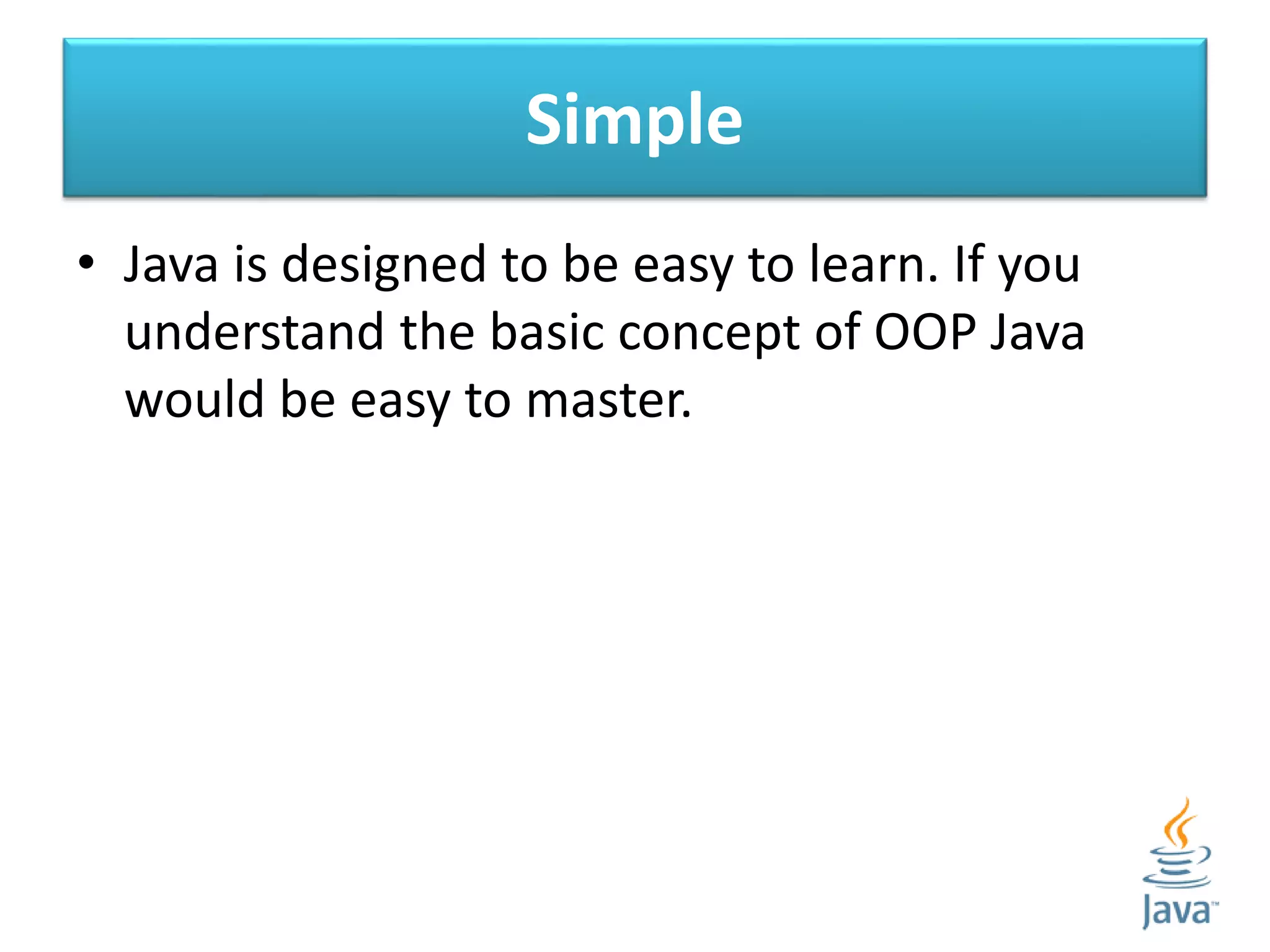 Simple

• Java is designed to be easy to learn. If you understand the basic concept of OOP Java would be easy to master.

Java™